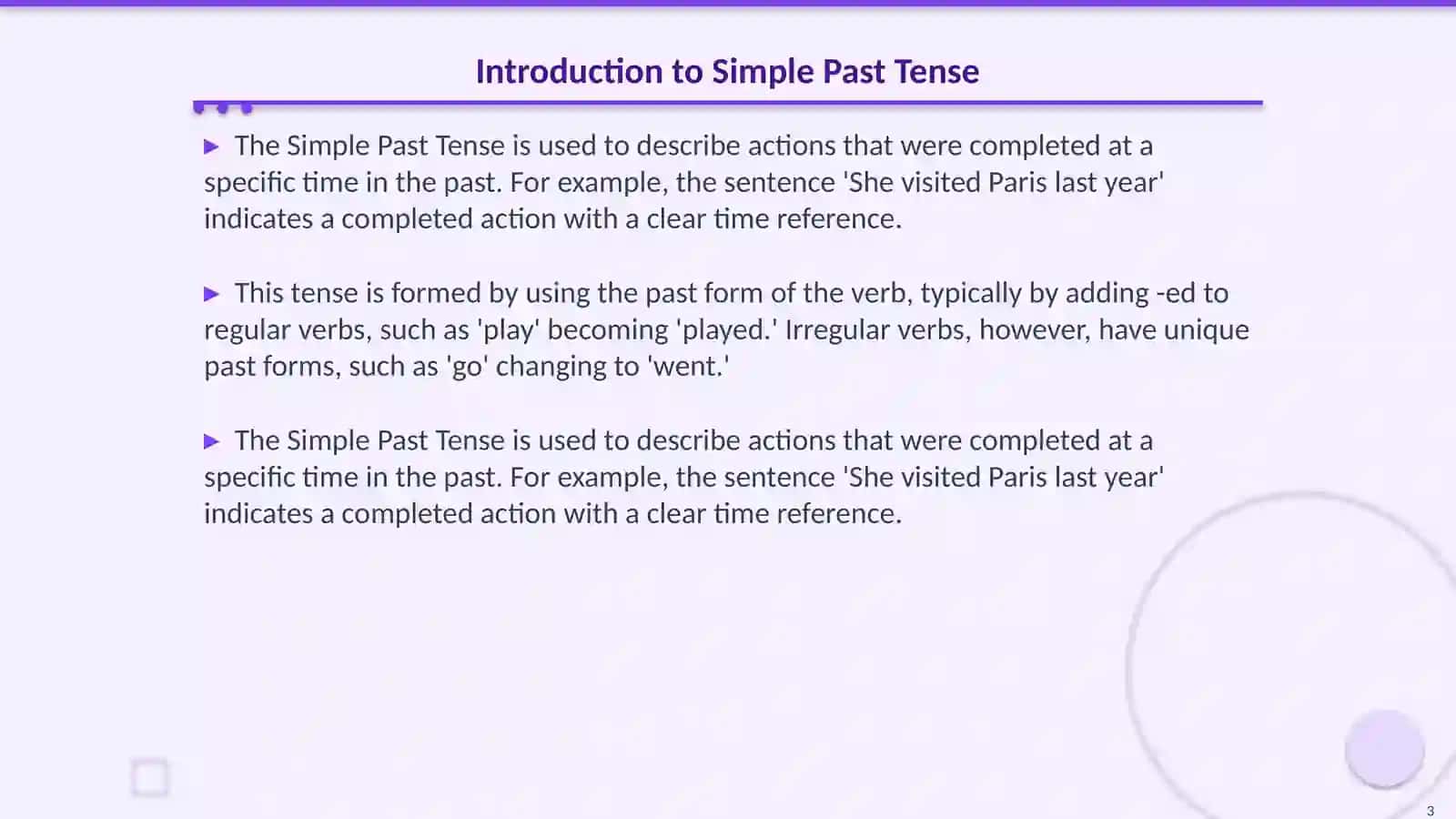 Introduction to Simple Past Tense

▶ The Simple Past Tense is used to describe actions that were completed at a specific time in the past. For example, the sentence 'She visited Paris last year' indicates a completed action with a clear time reference.

▶ This tense is formed by using the past form of the verb, typically by adding -ed to regular verbs, such as 'play' becoming 'played.' Irregular verbs, however, have unique past forms, such as 'go' changing to 'went.'

▶ The Simple Past Tense is used to describe actions that were completed at a specific time in the past. For example, the sentence 'She visited Paris last year' indicates a completed action with a clear time reference.

3